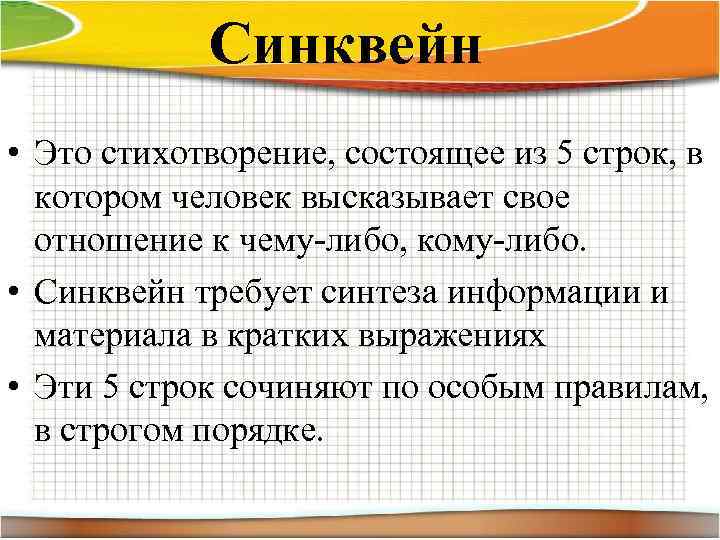 Синквейн

• Это стихотворение, состоящее из 5 строк, в котором человек высказывает свое отношение к чему-либо, кому-либо.

• Синквейн требует синтеза информации и материала в кратких выражениях

• Эти 5 строк сочиняют по особым правилам, в строгом порядке.